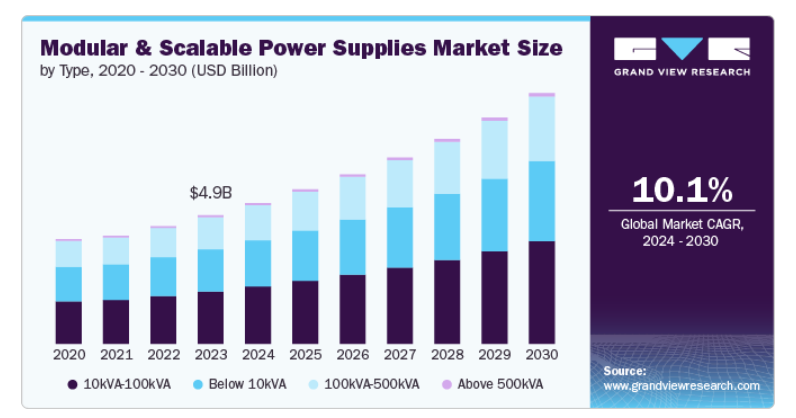 Modular & Scalable Power Supplies Market Size
by Type, 2020 - 2030 (USD Billion)

$4.9B

2020 2021 2022 2023 2024 2025 2026 2027 2028 2029 2030

10kVA-100kVA Below 10kVA 100kVA-500kVA Above 500kVA

GRAND VIEW RESEARCH

10.1%
Global Market CAGR, 2024 - 2030

Source:
www.grandviewresearch.com